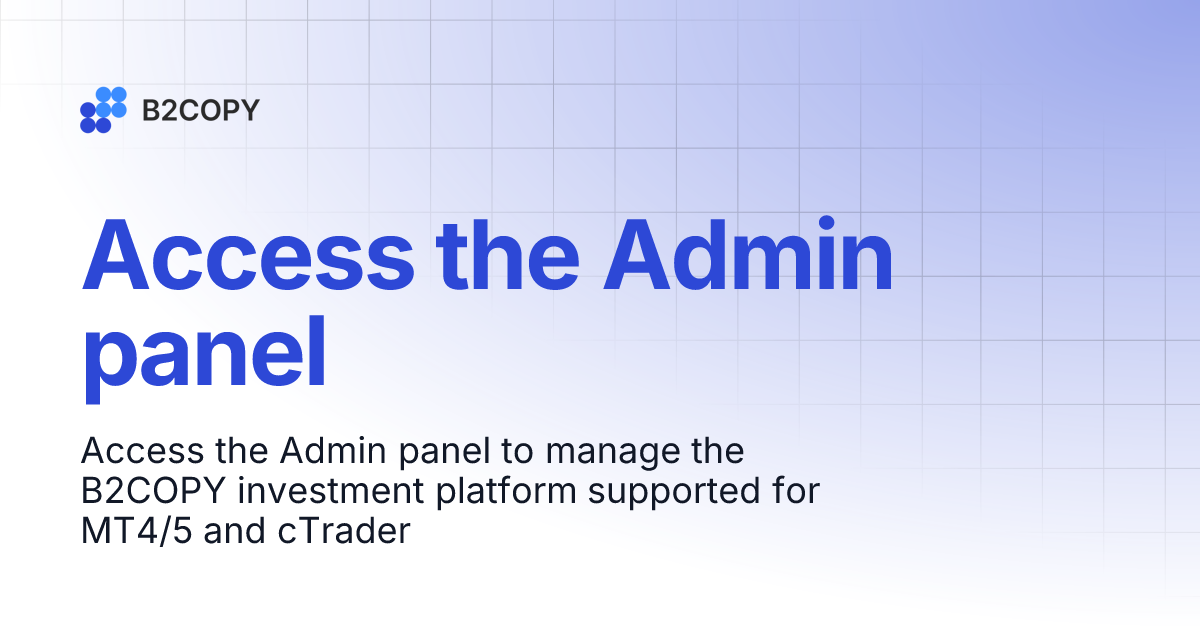 B2COPY

Access the Admin panel

Access the Admin panel to manage the B2COPY investment platform supported for MT4/5 and cTrader